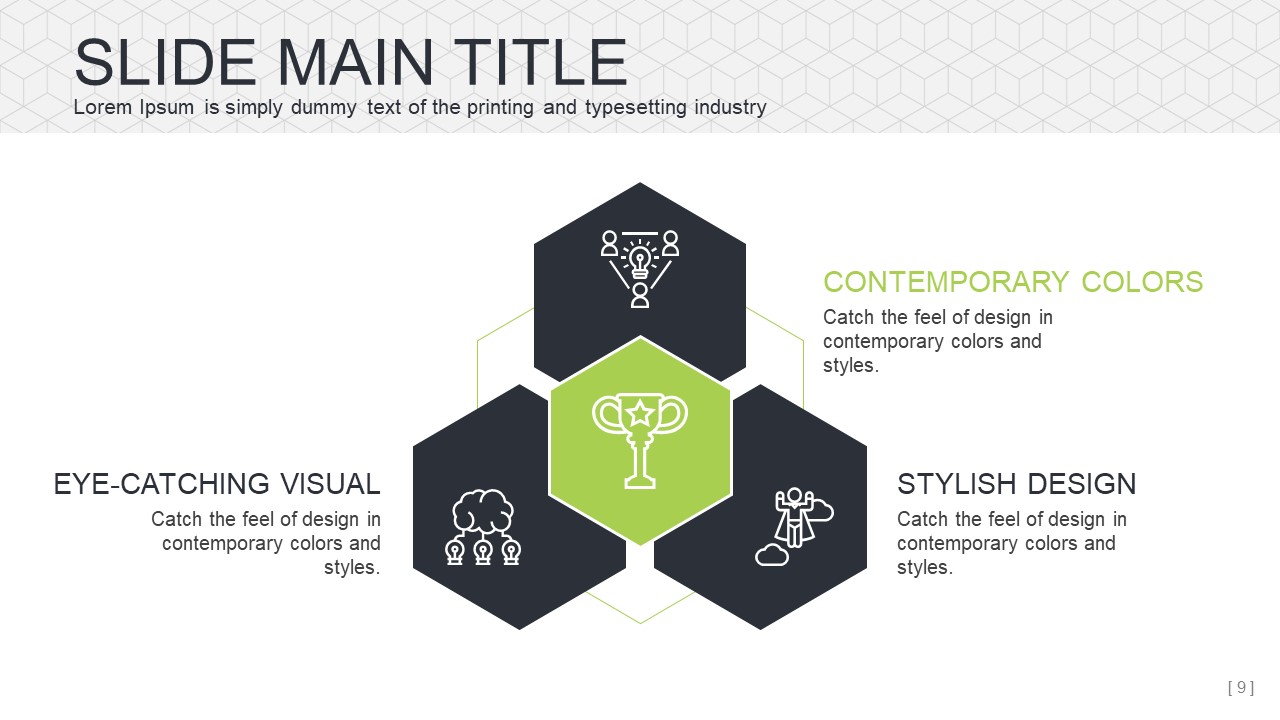 SLIDE MAIN TITLE
Lorem Ipsum is simply dummy text of the printing and typesetting industry

CONTEMPORARY COLORS
Catch the feel of design in contemporary colors and styles.

EYE-CATCHING VISUAL
Catch the feel of design in contemporary colors and styles.

STYLISH DESIGN
Catch the feel of design in contemporary colors and styles.

[ 9 ]